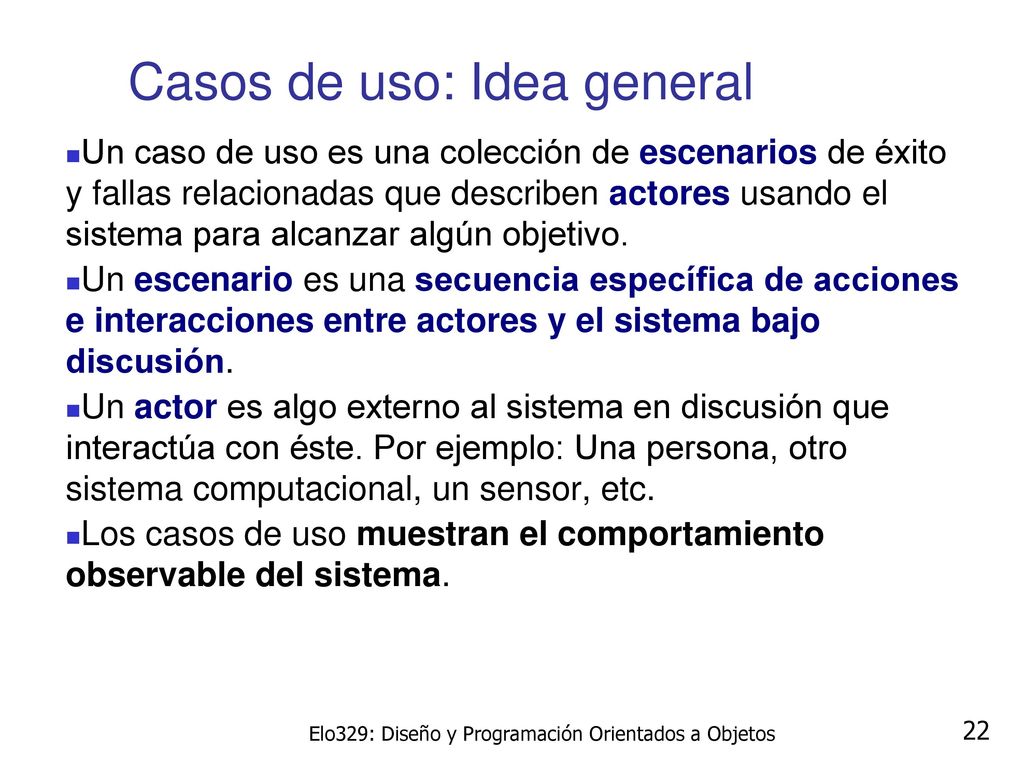 Casos de uso: Idea general

Un caso de uso es una colección de escenarios de éxito y fallas relacionadas que describen actores usando el sistema para alcanzar algún objetivo.

Un escenario es una secuencia específica de acciones e interacciones entre actores y el sistema bajo discusión.

Un actor es algo externo al sistema en discusión que interactúa con éste. Por ejemplo: Una persona, otro sistema computacional, un sensor, etc.

Los casos de uso muestran el comportamiento observable del sistema.

Elo329: Diseño y Programación Orientados a Objetos

22